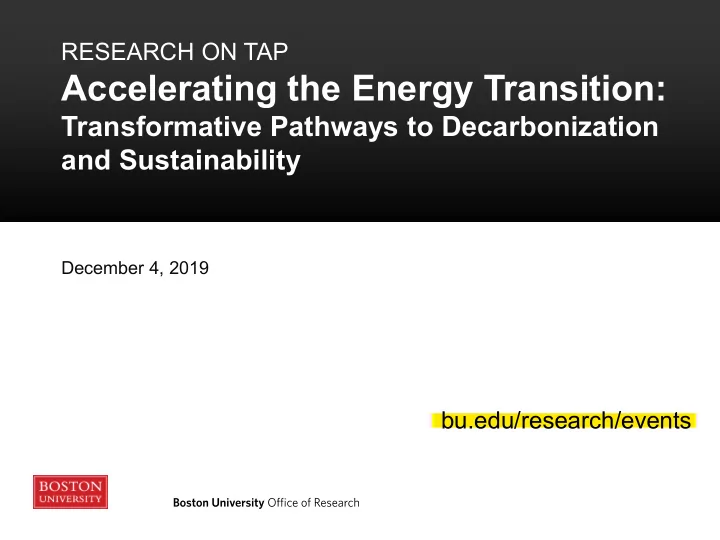 RESEARCH ON TAP

Accelerating the Energy Transition: Transformative Pathways to Decarbonization and Sustainability

December 4, 2019

bu.edu/research/events

BOSTON UNIVERSITY

Boston University Office of Research